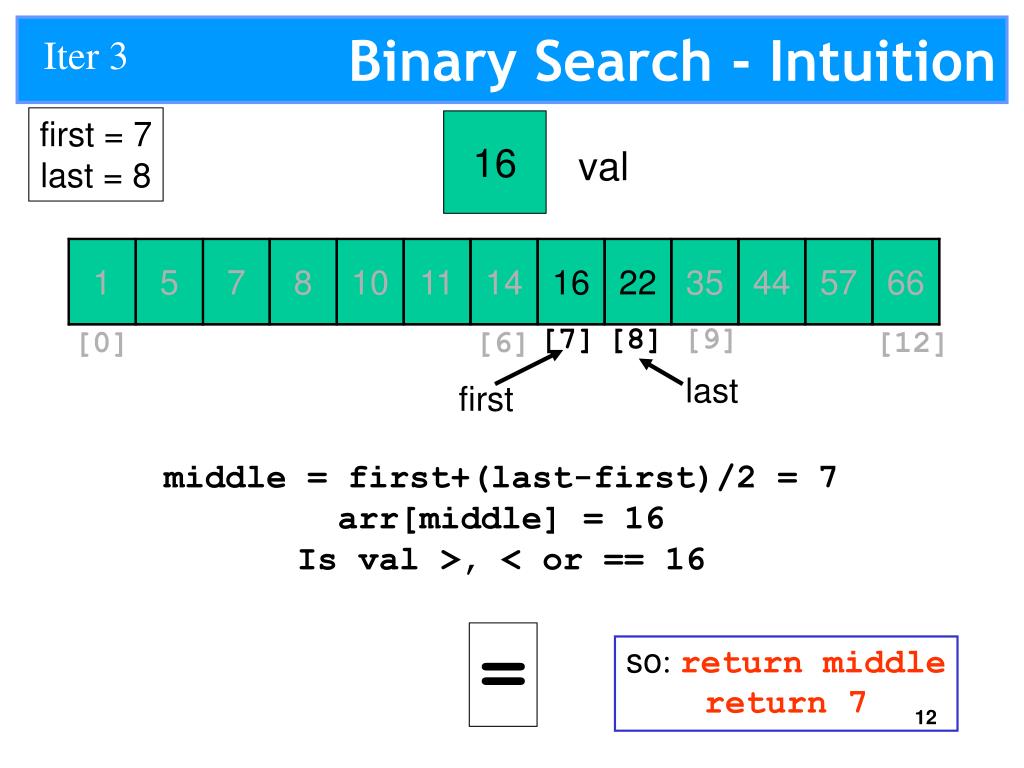 Iter 3

Binary Search - Intuition

first = 7
last = 8

16 val

| 1 | 5 | 7 | 8 | 10 | 11 | 14 | 16 | 22 | 35 | 44 | 57 | 66 |
|---|---|---|---|---|---|---|---|---|---|---|---|---|

[0] [6] [7] [8] [9] [12]

first last

middle = first+(last-first)/2 = 7
arr[middle] = 16
Is val >, < or == 16

=

so: return middle
return 7

12